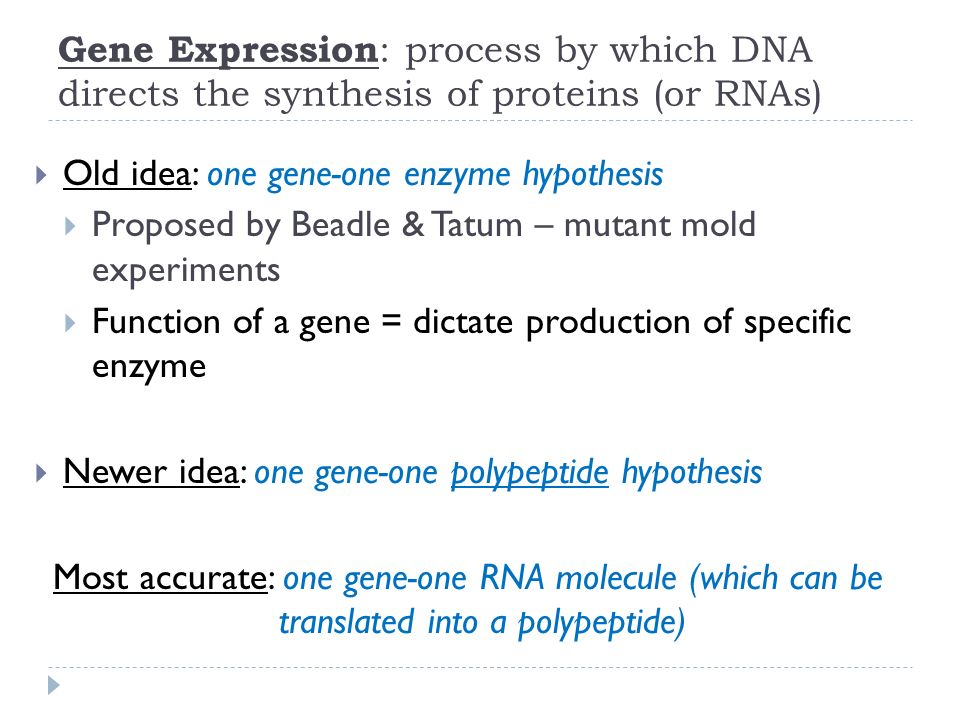 Gene Expression: process by which DNA directs the synthesis of proteins (or RNAs)

Old idea: one gene-one enzyme hypothesis

Proposed by Beadle & Tatum – mutant mold experiments

Function of a gene = dictate production of specific enzyme

Newer idea: one gene-one polypeptide hypothesis

Most accurate: one gene-one RNA molecule (which can be translated into a polypeptide)